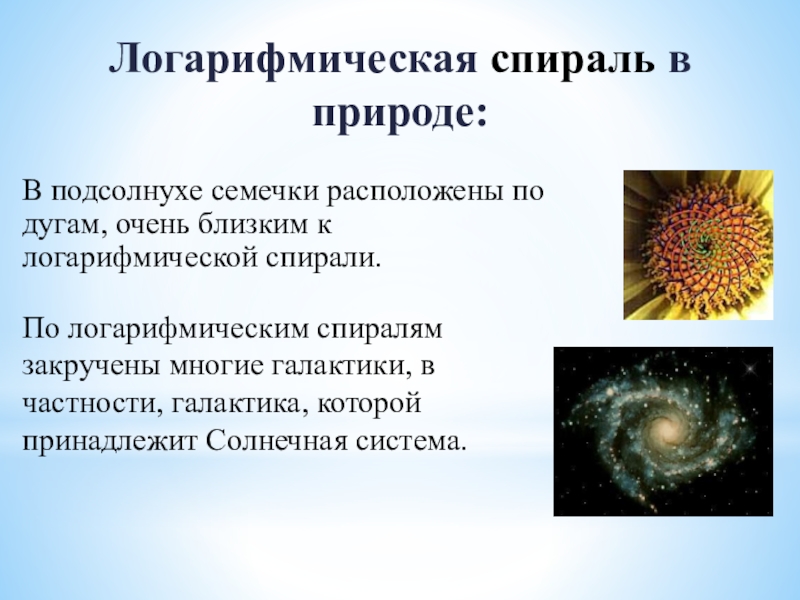 Логарифмическая спираль в природе:

В подсолнухе семечки расположены по дугам, очень близким к логарифмической спирали.

По логарифмическим спиралям закручены многие галактики, в частности, галактика, которой принадлежит Солнечная система.